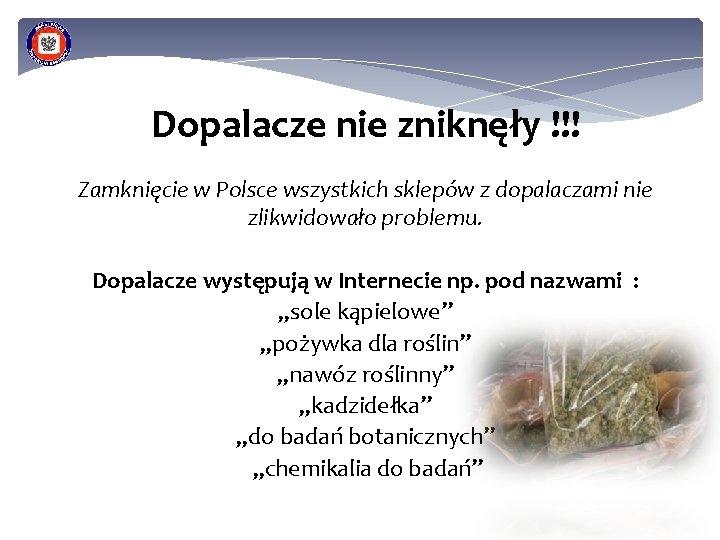 Dopalacze nie zniknęły !!!

Zamknięcie w Polsce wszystkich sklepów z dopalaczami nie zlikwidowało problemu.

Dopalacze występują w Internecie np. pod nazwami :
„sole kąpielowe”
„pożywka dla roślin”
„nawóz roślinny”
„kadzidełka”
„do badań botanicznych”
„chemikalia do badań”